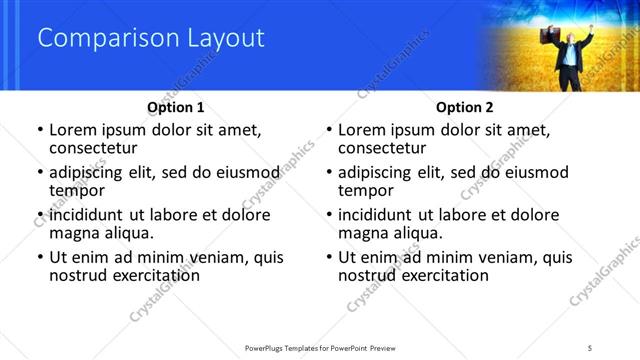 Comparison Layout

Option 1

• Lorem ipsum dolor sit amet, consectetur
• adipiscing elit, sed do eiusmod tempor
• incididunt ut labore et dolore magna aliqua.
• Ut enim ad minim veniam, quis nostrud exercitation

Option 2

• Lorem ipsum dolor sit amet, consectetur
• adipiscing elit, sed do eiusmod tempor
• incididunt ut labore et dolore magna aliqua.
• Ut enim ad minim veniam, quis nostrud exercitation

CrystalGraphics

PowerPlugs Templates for PowerPoint Preview

5